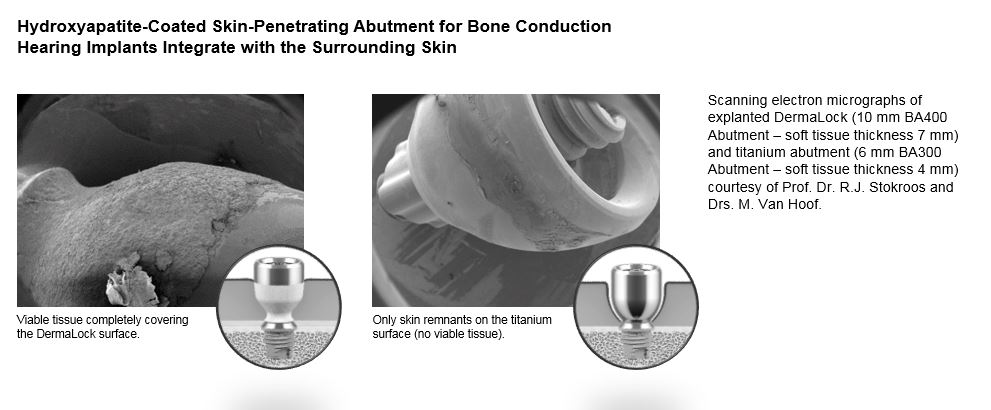 Hydroxyapatite-Coated Skin-Penetrating Abutment for Bone Conduction Hearing Implants Integrate with the Surrounding Skin

Viable tissue completely covering the DermaLock surface.

Only skin remnants on the titanium surface (no viable tissue).

Scanning electron micrographs of explanted DermaLock (10 mm BA400 Abutment – soft tissue thickness 7 mm) and titanium abutment (6 mm BA300 Abutment – soft tissue thickness 4 mm) courtesy of Prof. Dr. R.J. Stokroos and Drs. M. Van Hoof.